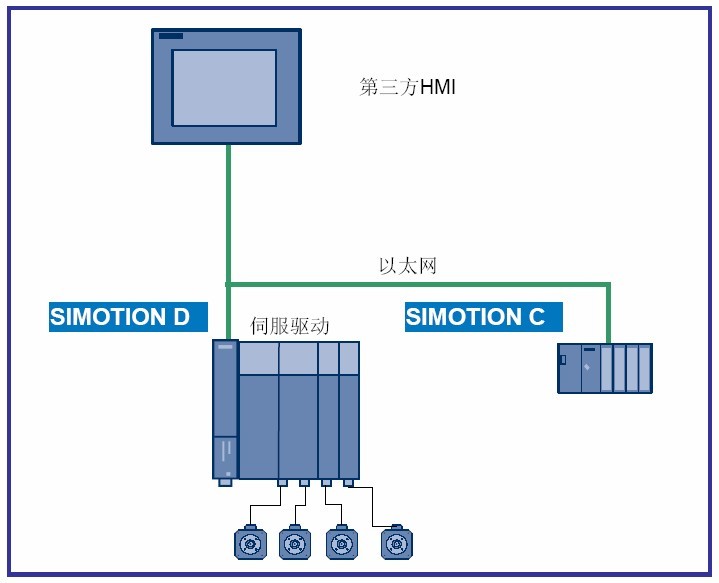 第三方HMI

以太网

SIMOTION D

伺服驱动

SIMOTION C